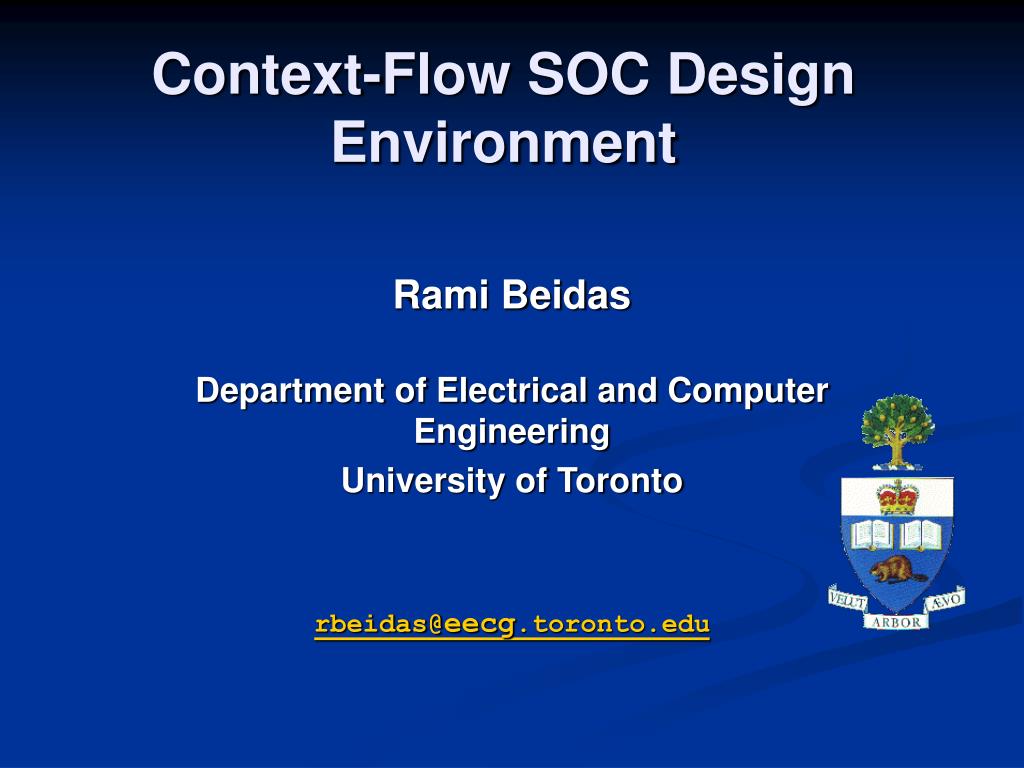 Context-Flow SOC Design Environment

Rami Beidas

Department of Electrical and Computer Engineering

University of Toronto

rbeidas@eecg.toronto.edu

VELUT ARBOR ÆVO